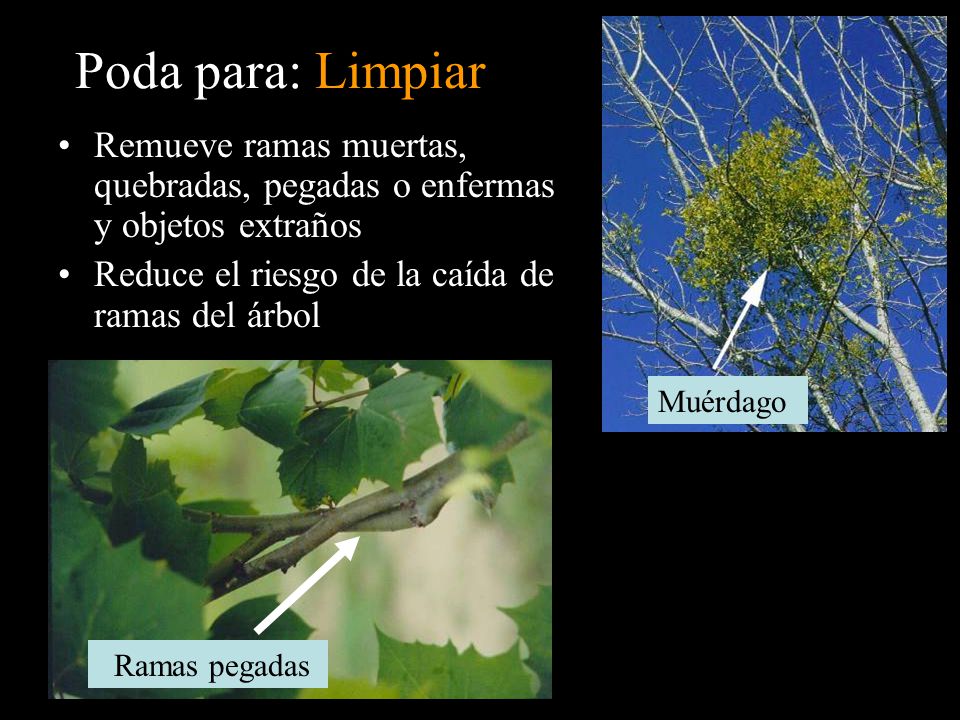 Poda para: Limpiar

• Remueve ramas muertas, quebradas, pegadas o enfermas y objetos extraños

• Reduce el riesgo de la caída de ramas del árbol

Muérdago

Ramas pegadas